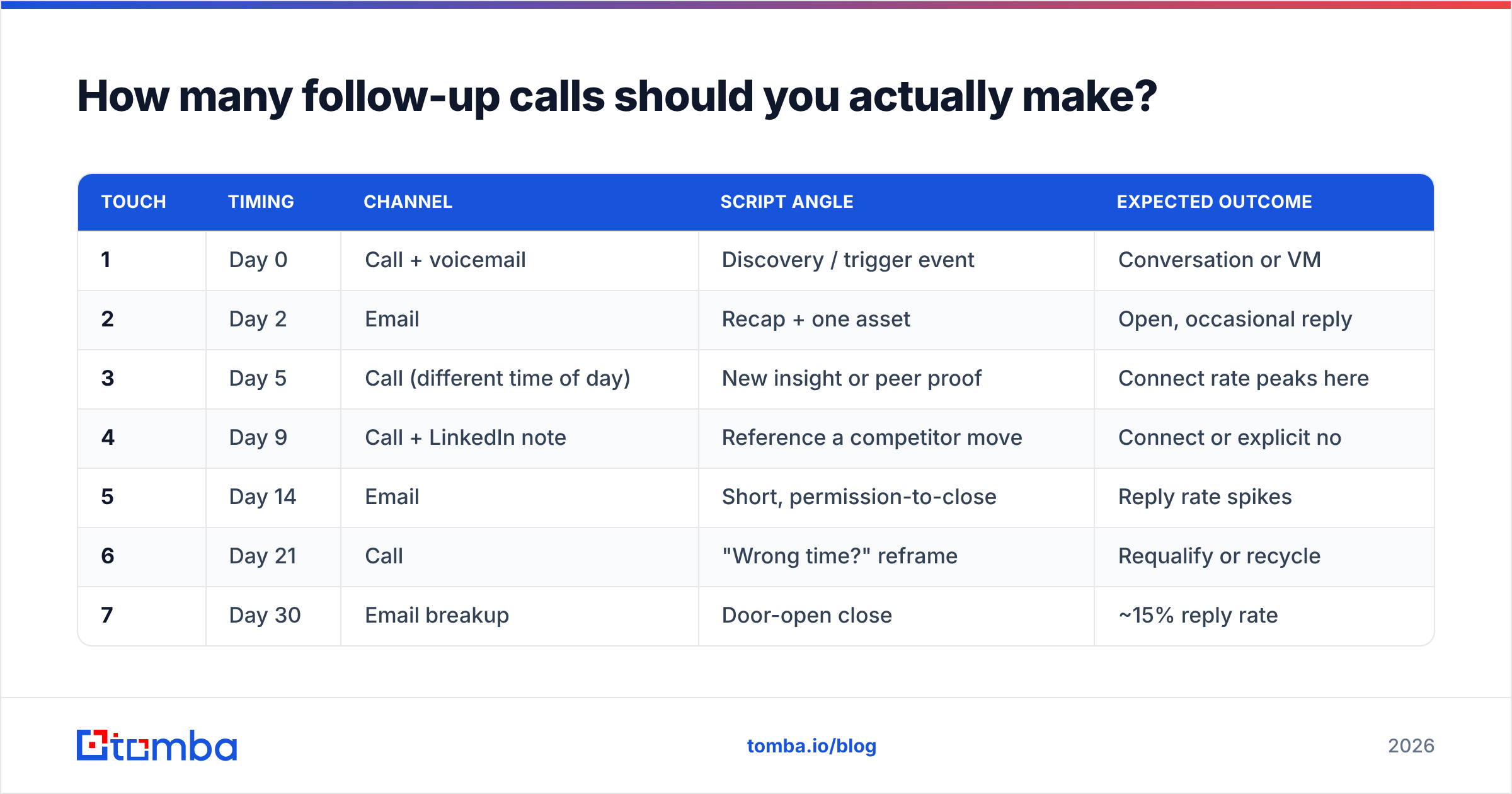 How many follow-up calls should you actually make?

| TOUCH | TIMING | CHANNEL | SCRIPT ANGLE | EXPECTED OUTCOME |
|---|---|---|---|---|
| 1 | Day 0 | Call + voicemail | Discovery / trigger event | Conversation or VM |
| 2 | Day 2 | Email | Recap + one asset | Open, occasional reply |
| 3 | Day 5 | Call (different time of day) | New insight or peer proof | Connect rate peaks here |
| 4 | Day 9 | Call + LinkedIn note | Reference a competitor move | Connect or explicit no |
| 5 | Day 14 | Email | Short, permission-to-close | Reply rate spikes |
| 6 | Day 21 | Call | "Wrong time?" reframe | Requalify or recycle |
| 7 | Day 30 | Email breakup | Door-open close | ~15% reply rate |

tomba

tomba.io/blog

2026